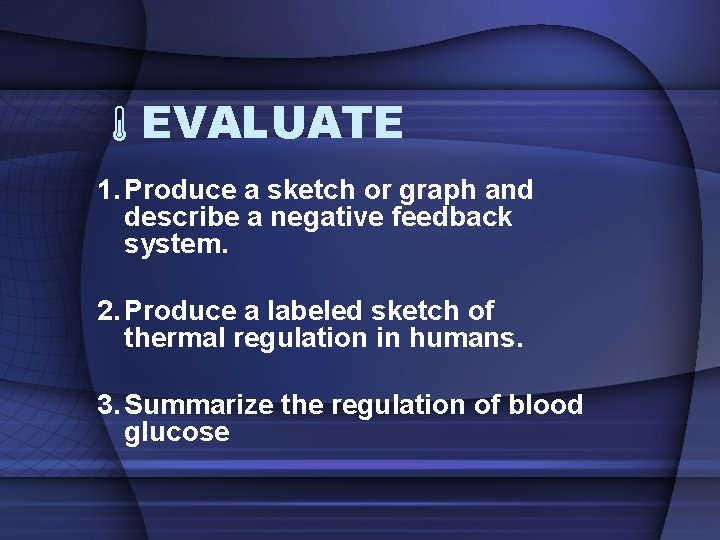 EVALUATE

1. Produce a sketch or graph and describe a negative feedback system.

2. Produce a labeled sketch of thermal regulation in humans.

3. Summarize the regulation of blood glucose